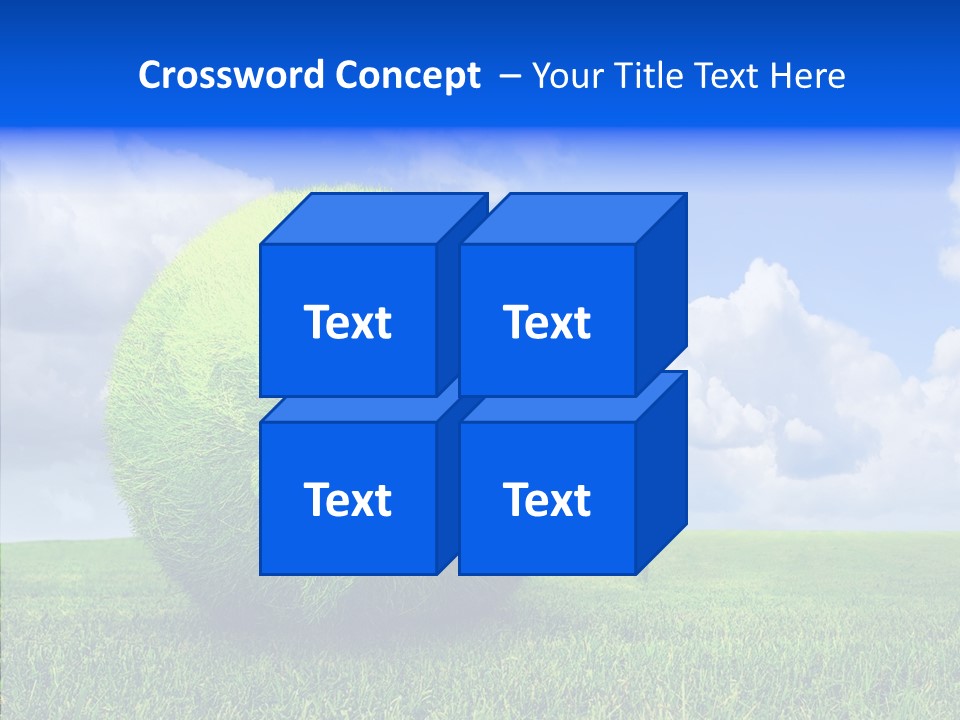 Crossword Concept – Your Title Text Here

Text

Text

Text

Text